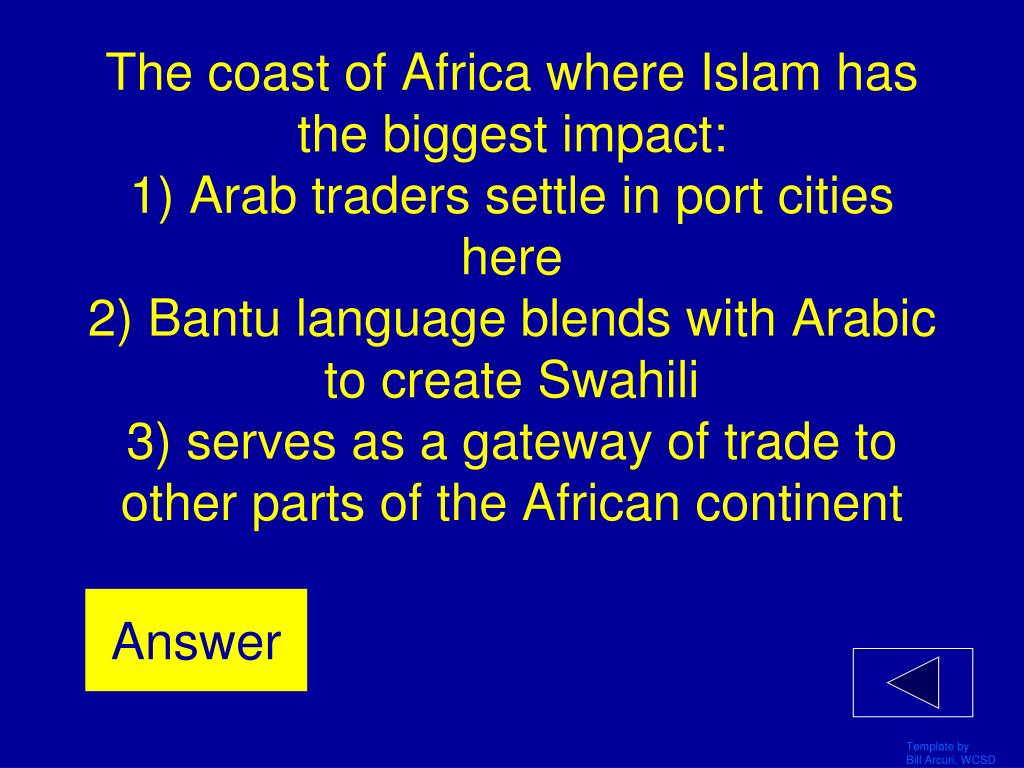 The coast of Africa where Islam has the biggest impact:
1) Arab traders settle in port cities here
2) Bantu language blends with Arabic to create Swahili
3) serves as a gateway of trade to other parts of the African continent

Answer

Template by
Bill Arcuri, WCSD